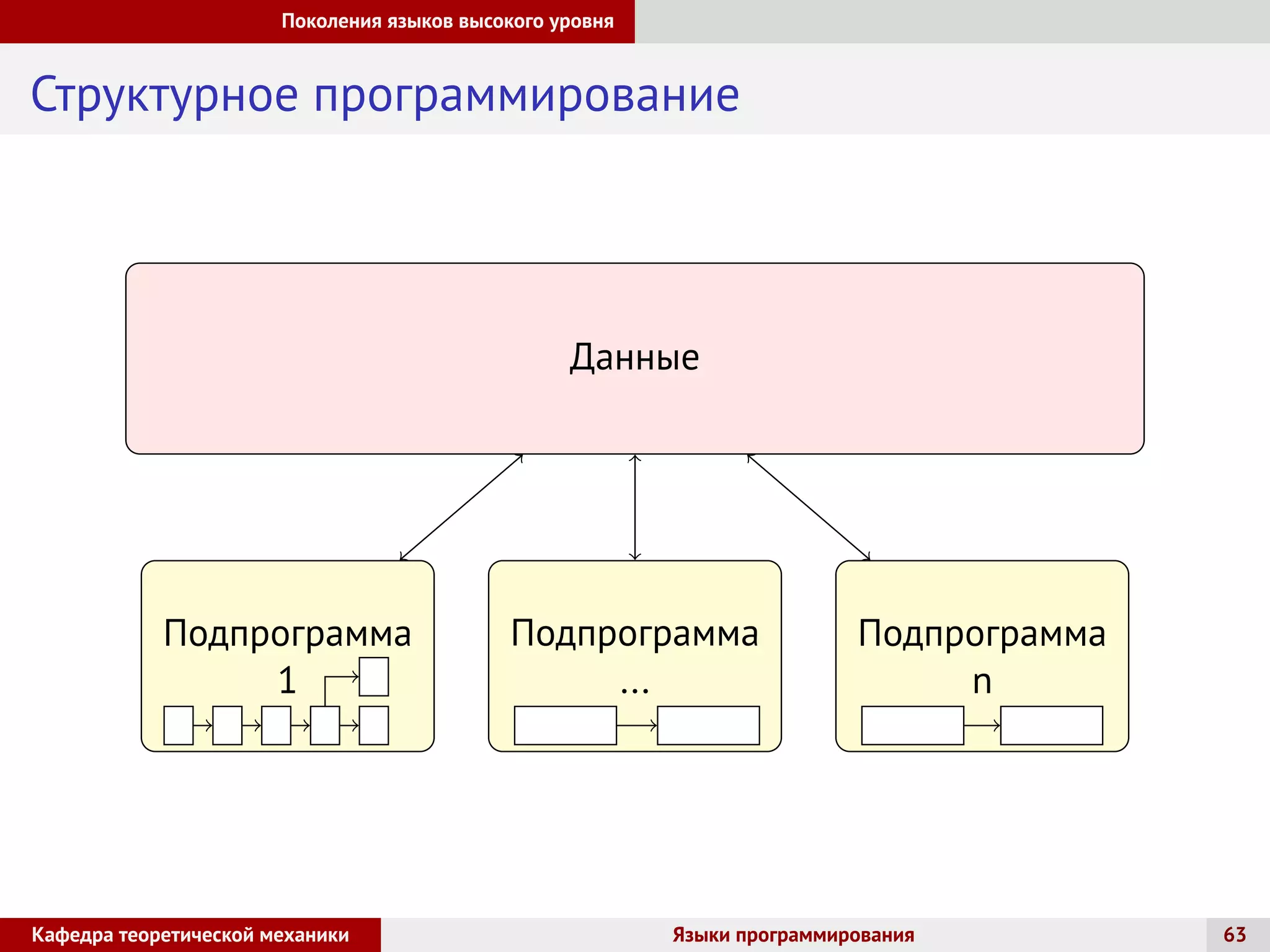 Поколения языков высокого уровня

Структурное программирование

Данные

Подпрограмма 1

Подпрограмма …

Подпрограмма n

Кафедра теоретической механики

Языки программирования

63